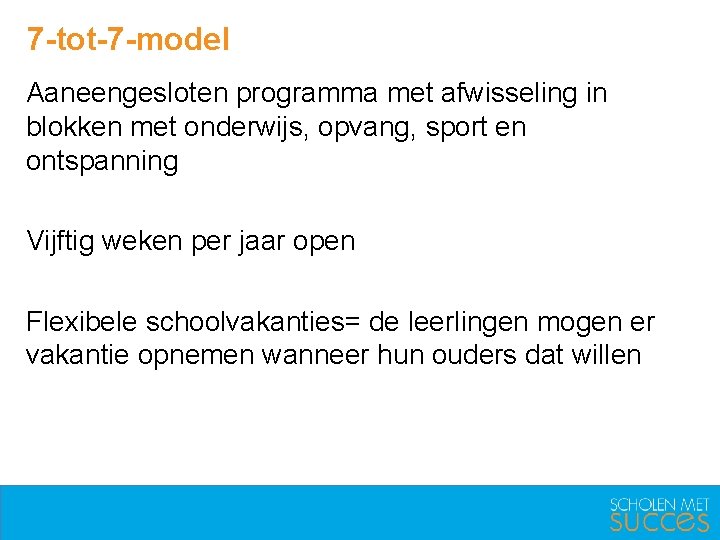 7-tot-7-model

Aaneengesloten programma met afwisseling in blokken met onderwijs, opvang, sport en ontspanning

Vijftig weken per jaar open

Flexibele schoolvakanties= de leerlingen mogen er vakantie opnemen wanneer hun ouders dat willen

SCHOLEN MET
SUCCES